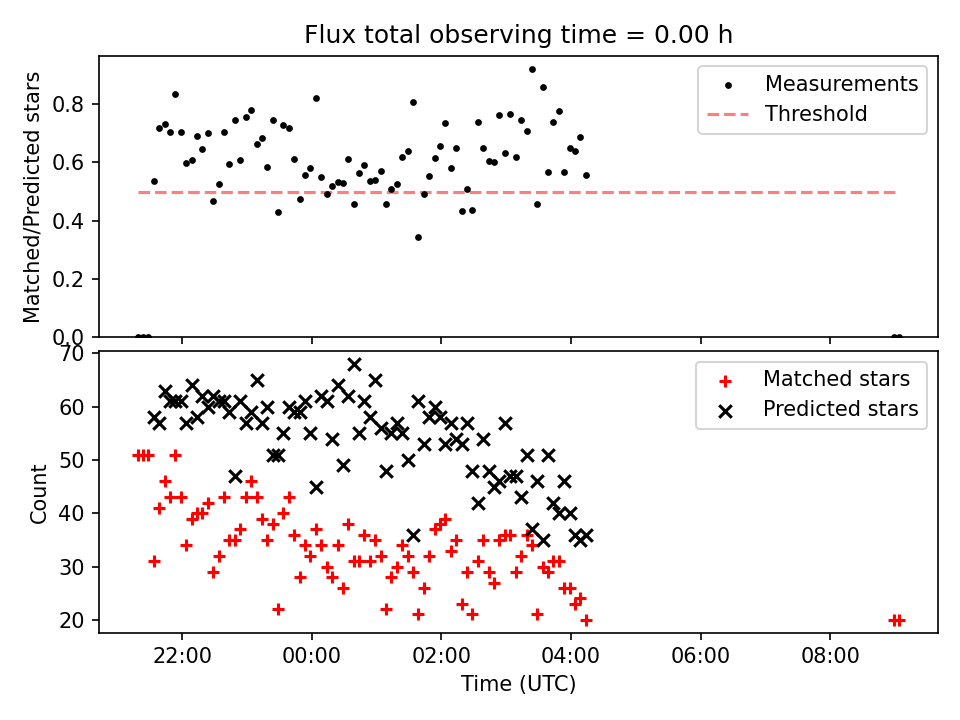 Flux total observing time = 0.00 h

Matched/Predicted stars

0.0
0.2
0.4
0.6
0.8

Measurements
Threshold

Count

20
30
40
50
60
70

Matched stars
Predicted stars

22:00
00:00
02:00
04:00
06:00
08:00

Time (UTC)